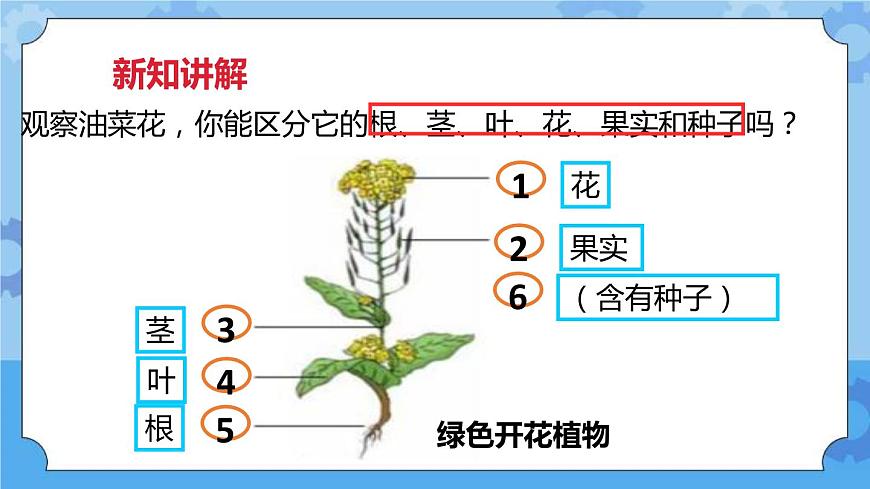 新知讲解

观察油菜花，你能区分它的根、茎、叶、花、果实和种子吗？

1 花

2 果实

6 （含有种子）

茎 3

叶 4

根 5

绿色开花植物